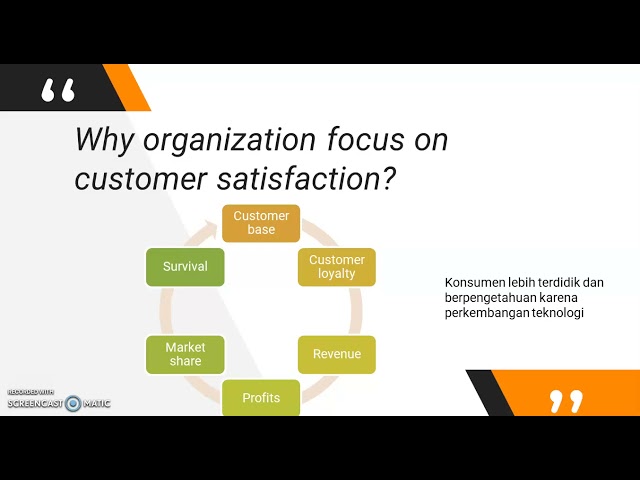 “

Why organization focus on customer satisfaction?

Customer base

Customer loyalty

Revenue

Profits

Market share

Survival

Konsumen lebih terdidik dan berpengetahuan karena perkembangan teknologi

”

RECORDED WITH
SCREENCAST MATIC